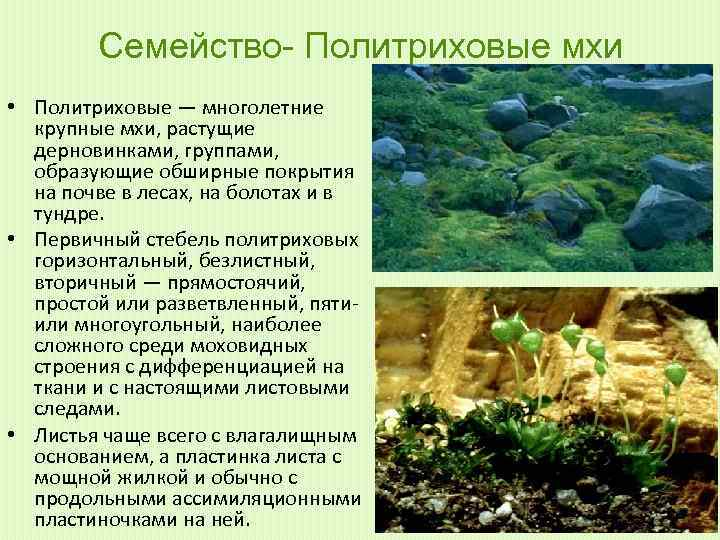 Семейство- Политриховые мхи

• Политриховые — многолетние крупные мхи, растущие дерновинками, группами, образующие обширные покрытия на почве в лесах, на болотах и в тундре.

• Первичный стебель политриховых горизонтальный, безлистный, вторичный — прямостоячий, простой или разветвленный, пяти- или многоугольный, наиболее сложного среди моховидных строения с дифференциацией на ткани и с настоящими листовыми следами.

• Листья чаще всего с влагалищным основанием, а пластинка листа с мощной жилкой и обычно с продольными ассимиляционными пластиночками на ней.